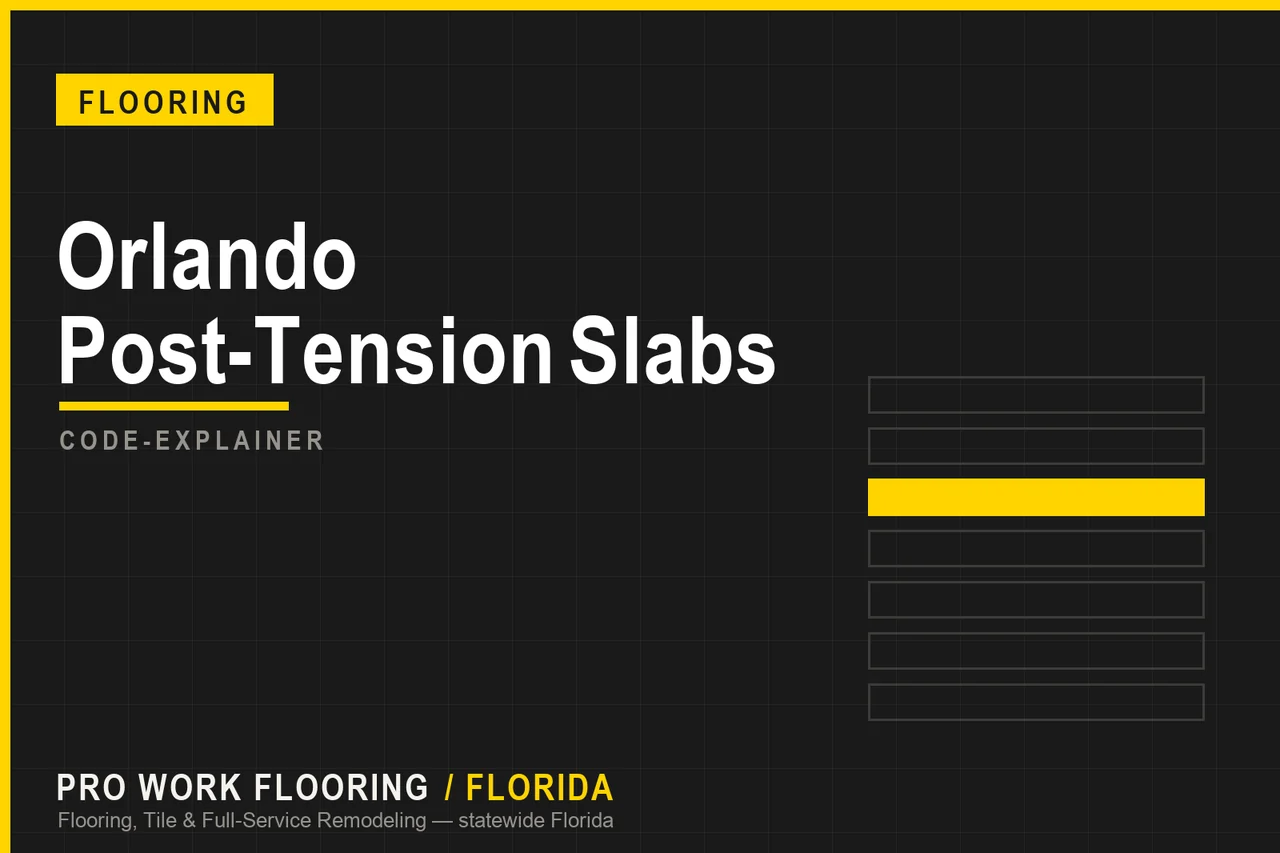 FLOORING

Orlando
Post-Tension Slabs

CODE-EXPLAINER

PRO WORK FLOORING / FLORIDA
Flooring, Tile & Full-Service Remodeling — statewide Florida